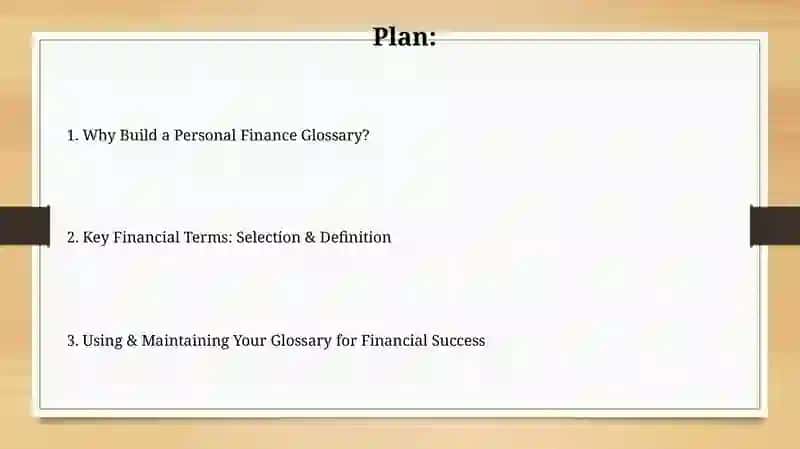 Plan:

1. Why Build a Personal Finance Glossary?

2. Key Financial Terms: Selection & Definition

3. Using & Maintaining Your Glossary for Financial Success